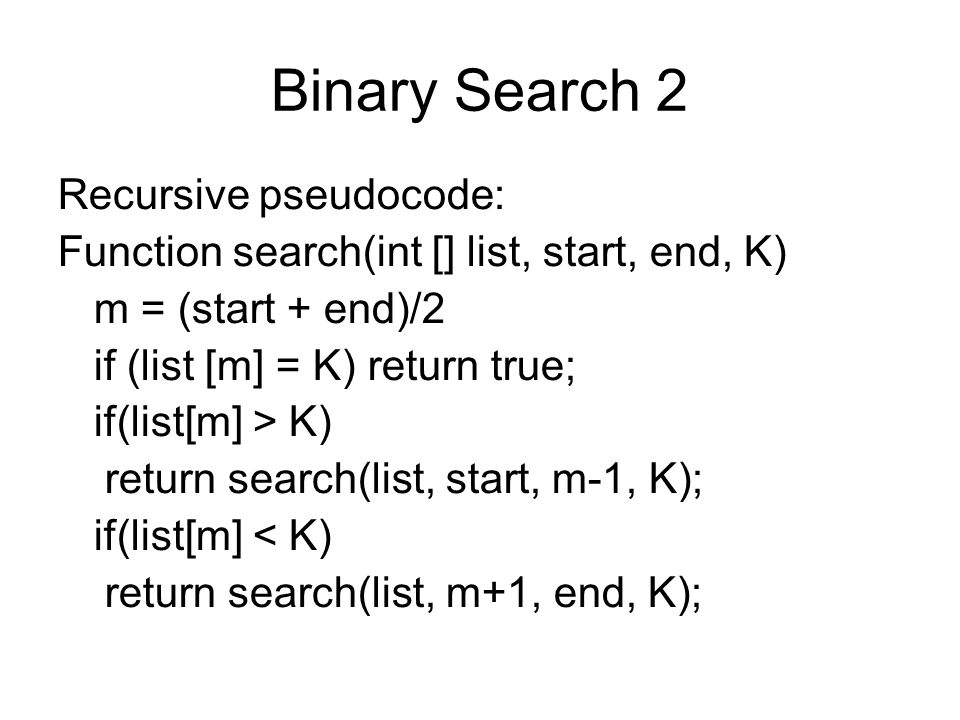 Binary Search 2

Recursive pseudocode:
Function search(int [] list, start, end, K)
m = (start + end)/2
if (list [m] = K) return true;
if(list[m] > K)
return search(list, start, m-1, K);
if(list[m] < K)
return search(list, m+1, end, K);